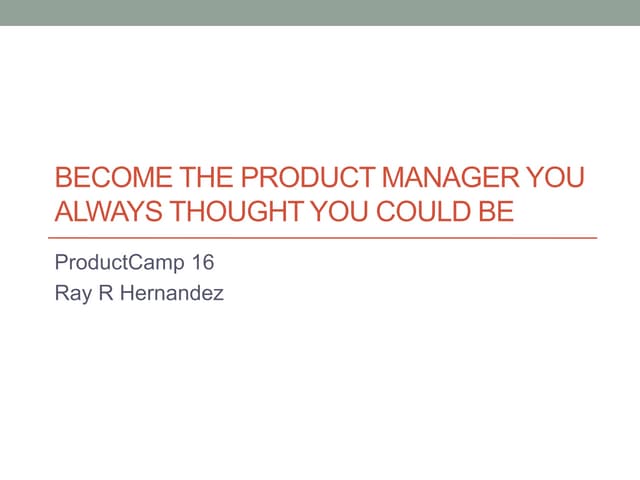 BECOME THE PRODUCT MANAGER YOU ALWAYS THOUGHT YOU COULD BE

ProductCamp 16
Ray R Hernandez